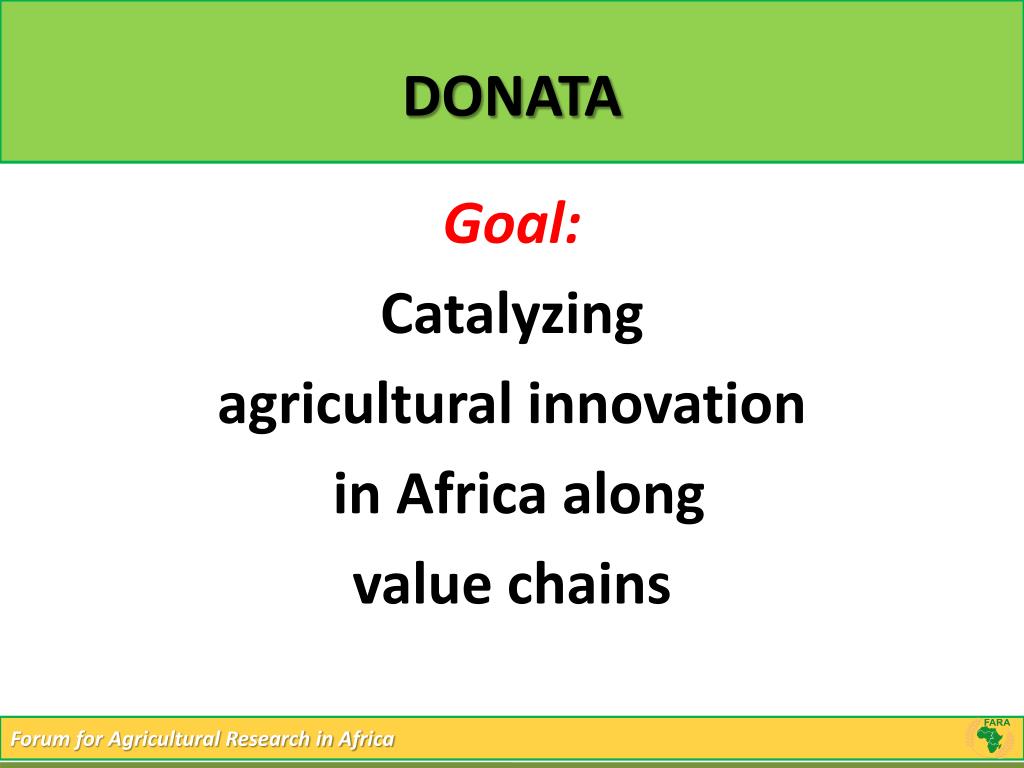 DONATA

Goal:

Catalyzing agricultural innovation in Africa along value chains

Forum for Agricultural Research in Africa

FARA